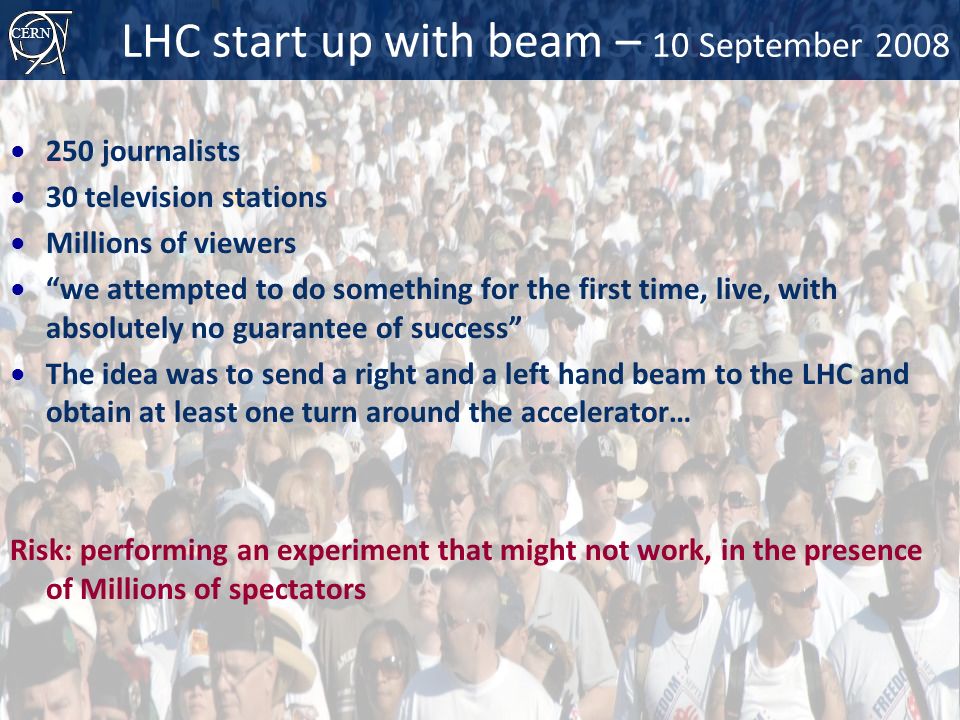 CERN

LHC start up with beam – 10 September 2008

• 250 journalists
• 30 television stations
• Millions of viewers
• “we attempted to do something for the first time, live, with absolutely no guarantee of success”
• The idea was to send a right and a left hand beam to the LHC and obtain at least one turn around the accelerator…

Risk: performing an experiment that might not work, in the presence of Millions of spectators